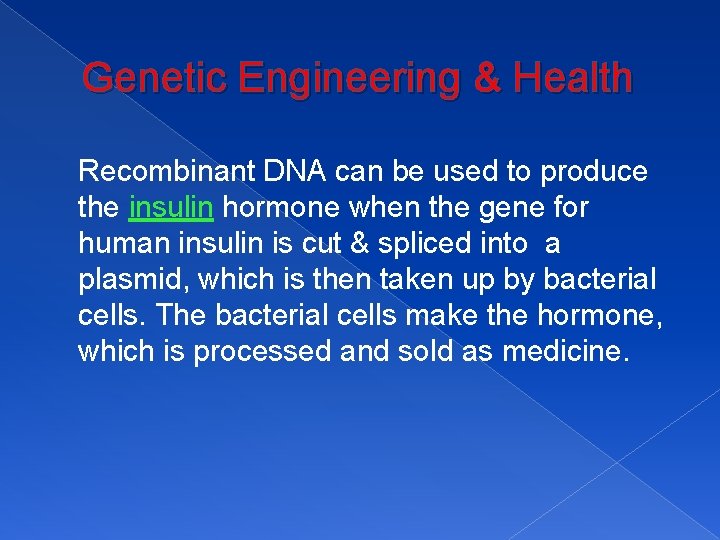 Genetic Engineering & Health

Recombinant DNA can be used to produce the insulin hormone when the gene for human insulin is cut & spliced into a plasmid, which is then taken up by bacterial cells. The bacterial cells make the hormone, which is processed and sold as medicine.